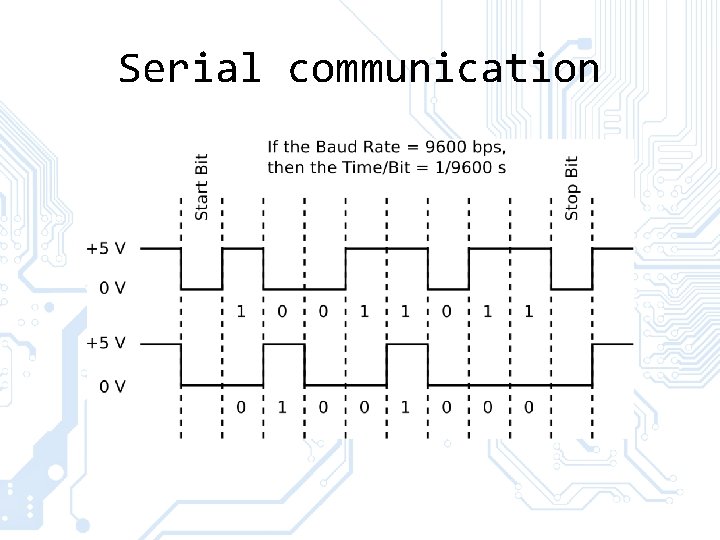 Serial communication

If the Baud Rate = 9600 bps, then the Time/Bit = 1/9600 s

Start Bit

Stop Bit

+5 V

0 V

1 0 0 1 1 0 1 1

+5 V

0 V

0 1 0 0 1 0 0 0